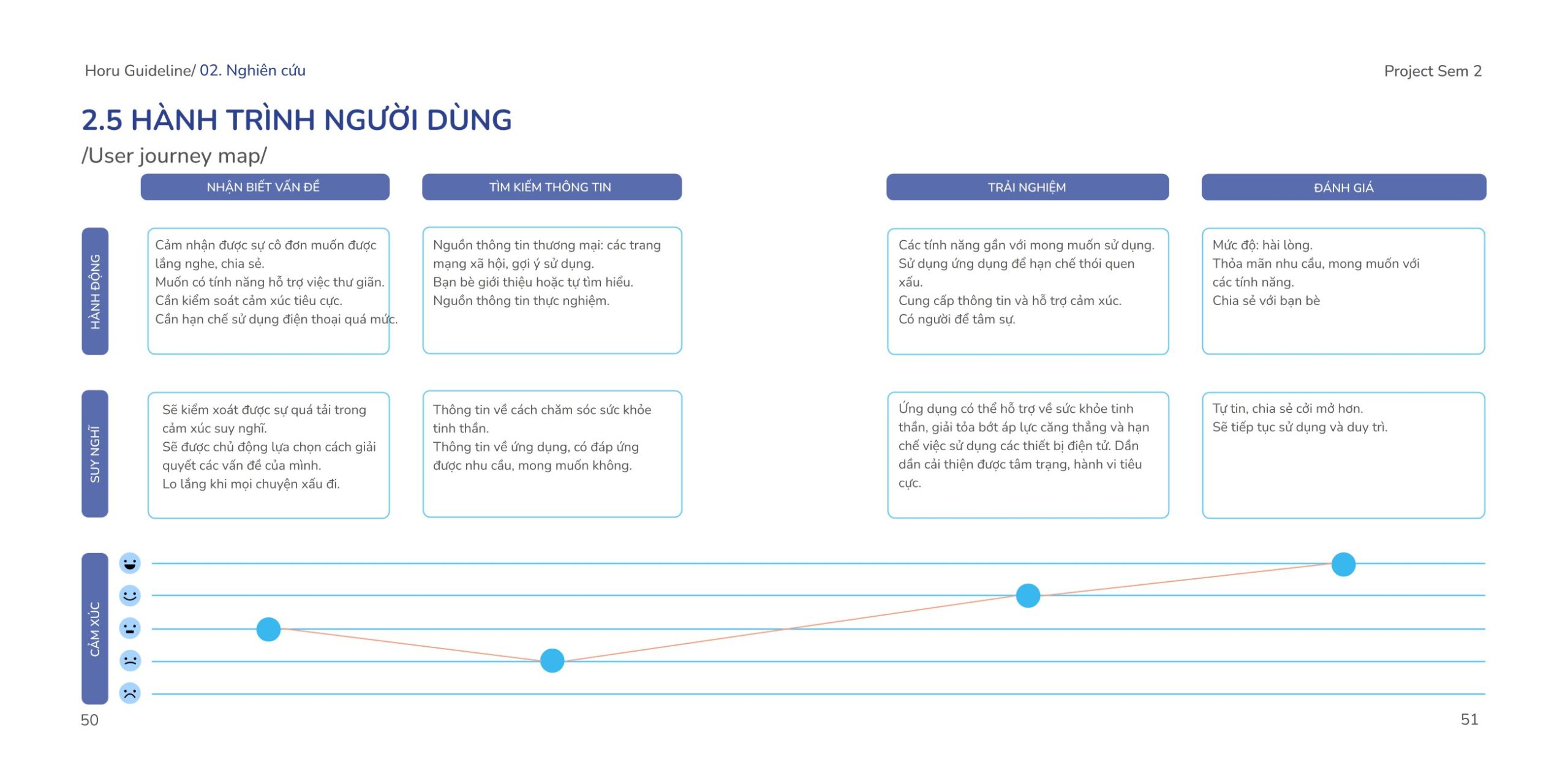 Horu Guideline/ 02. Nghiên cứu

Project Sem 2

2.5 HÀNH TRÌNH NGƯỜI DÙNG

/User journey map/

| | NHẬN BIẾT VẤN ĐỀ | TÌM KIẾM THÔNG TIN | TRẢI NGHIỆM | ĐÁNH GIÁ |
|---|---|---|---|---|
| HÀNH ĐỘNG | Cảm nhận được sự cô đơn muốn được lắng nghe, chia sẻ. Muốn có tính năng hỗ trợ việc thư giãn. Cần kiểm soát cảm xúc tiêu cực. Cần hạn chế sử dụng điện thoại quá mức. | Nguồn thông tin thương mại: các trang mạng xã hội, gợi ý sử dụng. Bạn bè giới thiệu hoặc tự tìm hiểu. Nguồn thông tin thực nghiệm. | Các tính năng gần với mong muốn sử dụng. Sử dụng ứng dụng để hạn chế thói quen xấu. Cung cấp thông tin và hỗ trợ cảm xúc. Có người để tâm sự. | Mức độ: hài lòng. Thỏa mãn nhu cầu, mong muốn với các tính năng. Chia sẻ với bạn bè |
| SUY NGHĨ | Sẽ kiểm xoát được sự quá tải trong cảm xúc suy nghĩ. Sẽ được chủ động lựa chọn cách giải quyết các vấn đề của mình. Lo lắng khi mọi chuyện xấu đi. | Thông tin về cách chăm sóc sức khỏe tinh thần. Thông tin về ứng dụng, có đáp ứng được nhu cầu, mong muốn không. | Ứng dụng có thể hỗ trợ về sức khỏe tinh thần, giải tỏa bớt áp lực căng thẳng và hạn chế việc sử dụng các thiết bị điện tử. Dần dần cải thiện được tâm trạng, hành vi tiêu cực. | Tự tin, chia sẻ cởi mở hơn. Sẽ tiếp tục sử dụng và duy trì. |

CẢM XÚC

50

51